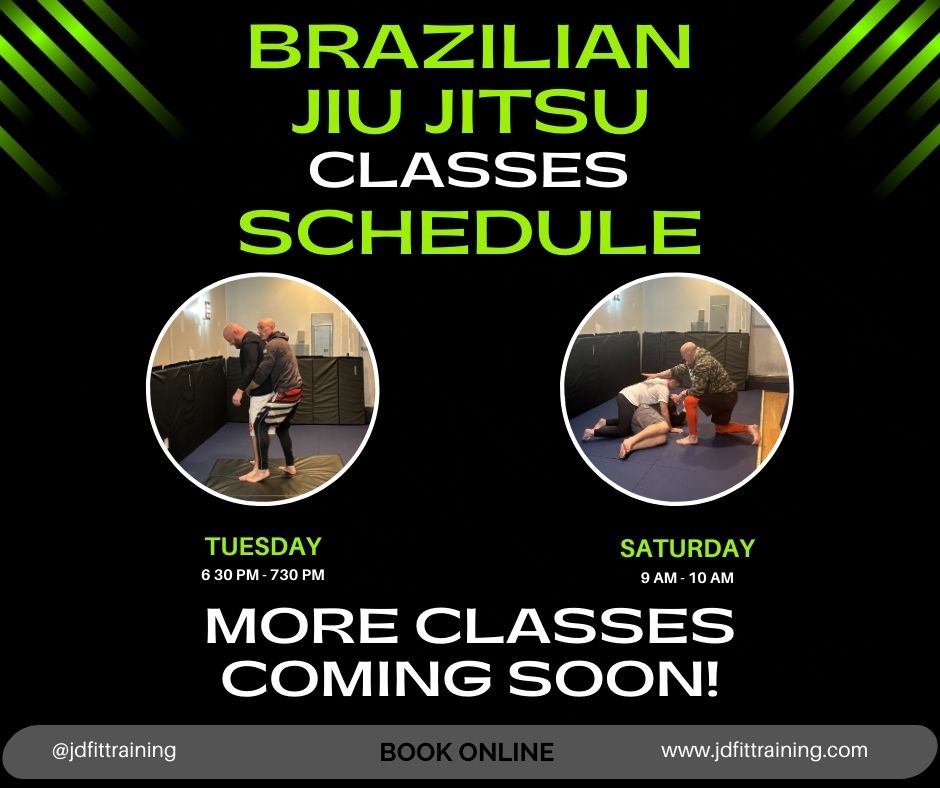 BRAZILIAN JIU JITSU
CLASSES
SCHEDULE

TUESDAY
6 30 PM - 730 PM

SATURDAY
9 AM - 10 AM

MORE CLASSES COMING SOON!

@jdfittraining
BOOK ONLINE
www.jdfittraining.com